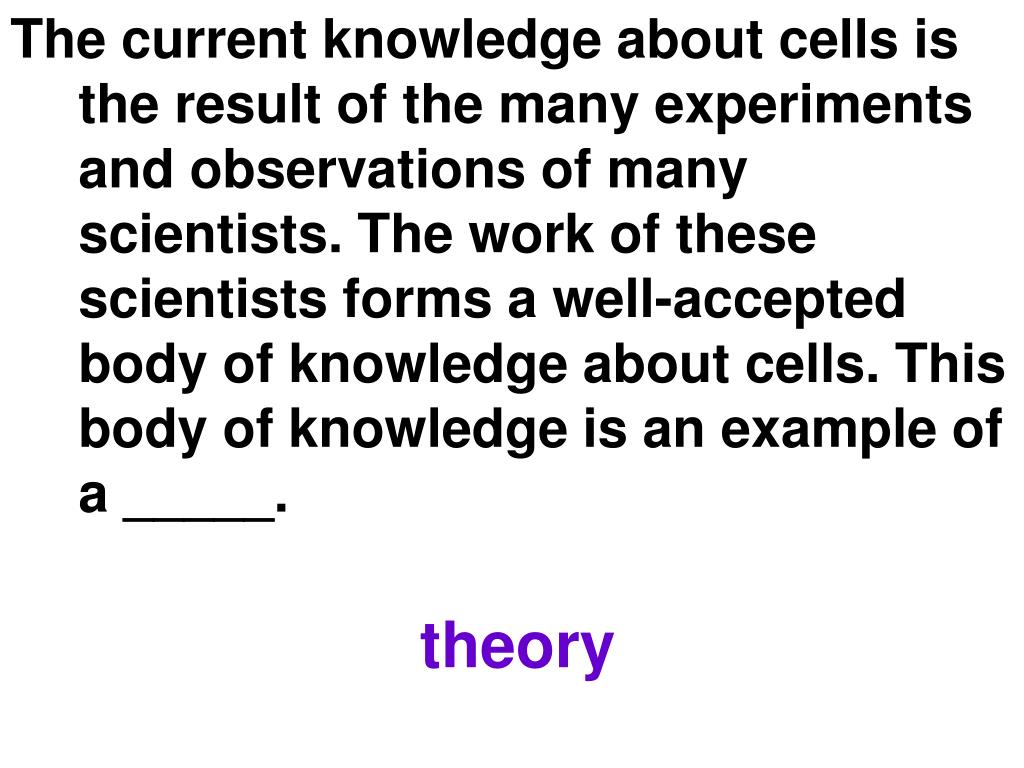 The current knowledge about cells is the result of the many experiments and observations of many scientists. The work of these scientists forms a well-accepted body of knowledge about cells. This body of knowledge is an example of a _____.

theory